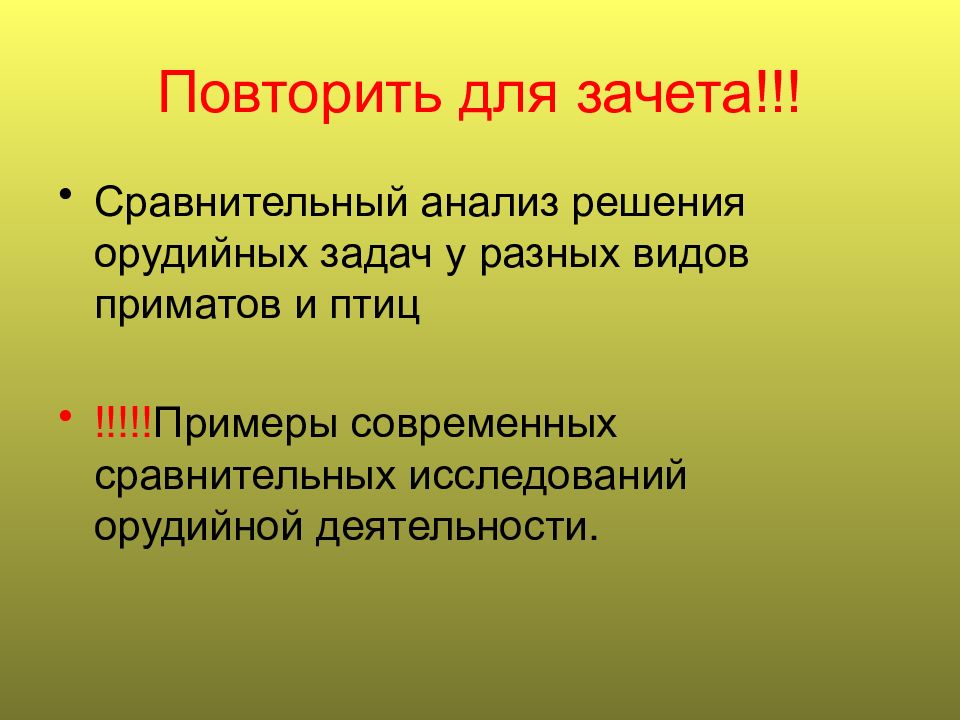 Повторить для зачета!!!

• Сравнительный анализ решения орудийных задач у разных видов приматов и птиц

• !!!!!Примеры современных сравнительных исследований орудийной деятельности.